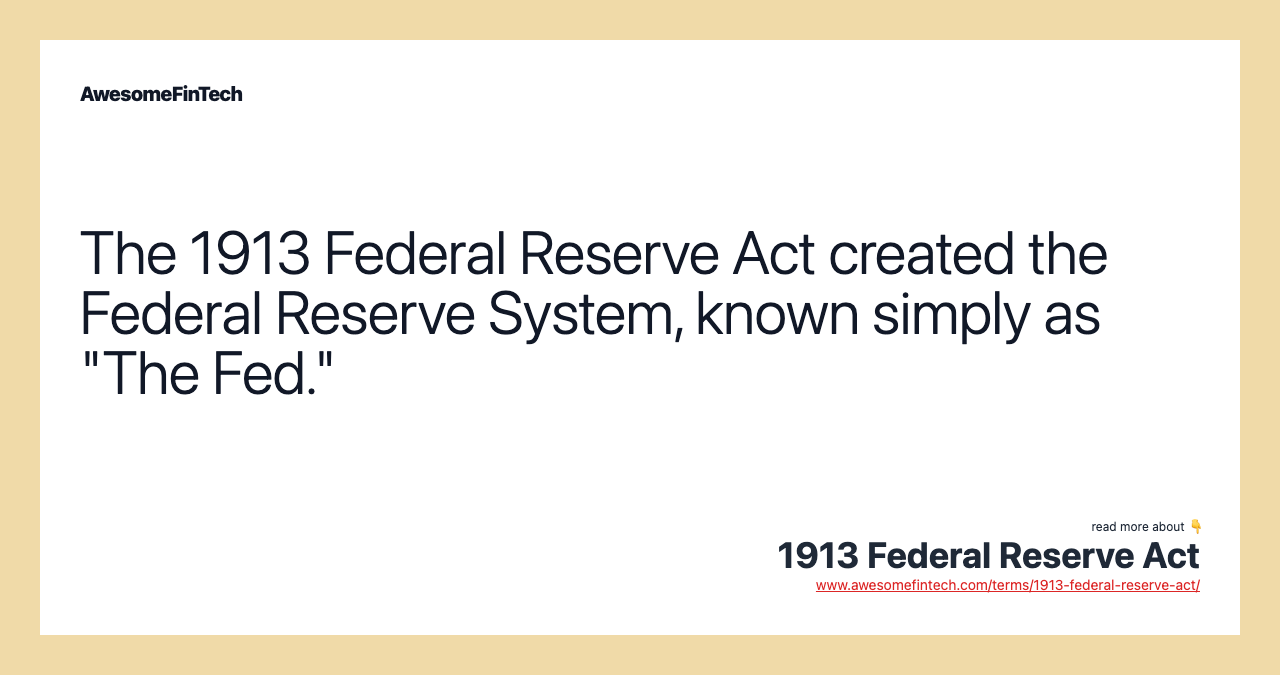 AwesomeFinTech

The 1913 Federal Reserve Act created the Federal Reserve System, known simply as "The Fed."

read more about 👇

1913 Federal Reserve Act

www.awesomefintech.com/terms/1913-federal-reserve-act/